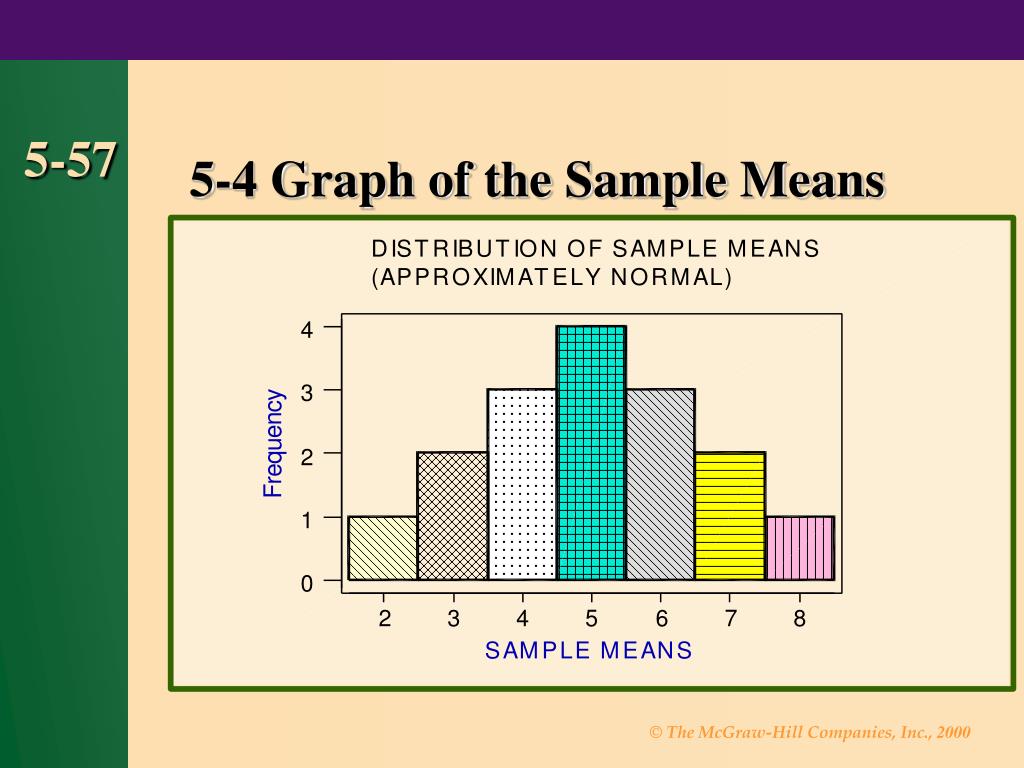 5-57

5-4 Graph of the Sample Means

DISTRIBUTION OF SAMPLE MEANS
(APPROXIMATELY NORMAL)

Frequency

4
3
2
1
0

2 3 4 5 6 7 8

SAMPLE MEANS

© The McGraw-Hill Companies, Inc., 2000